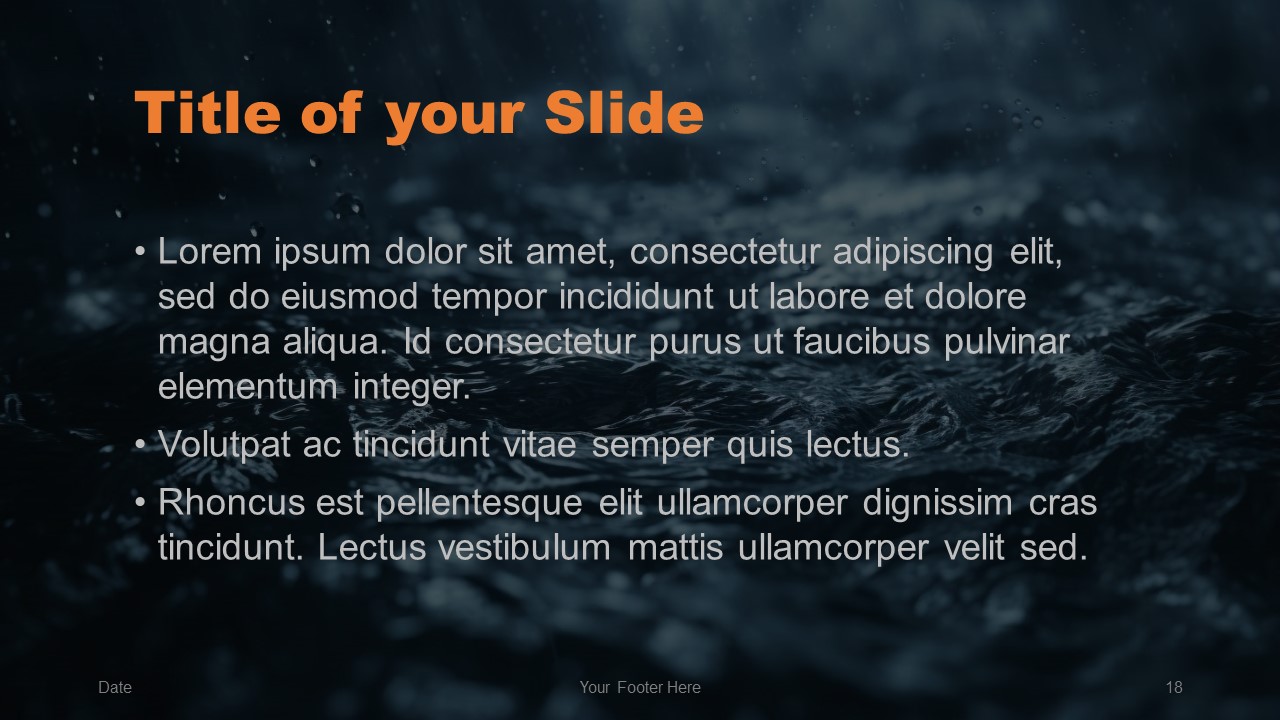 Title of your Slide

• Lorem ipsum dolor sit amet, consectetur adipiscing elit, sed do eiusmod tempor incididunt ut labore et dolore magna aliqua. Id consectetur purus ut faucibus pulvinar elementum integer.

• Volutpat ac tincidunt vitae semper quis lectus.

• Rhoncus est pellentesque elit ullamcorper dignissim cras tincidunt. Lectus vestibulum mattis ullamcorper velit sed.

Date

Your Footer Here

18